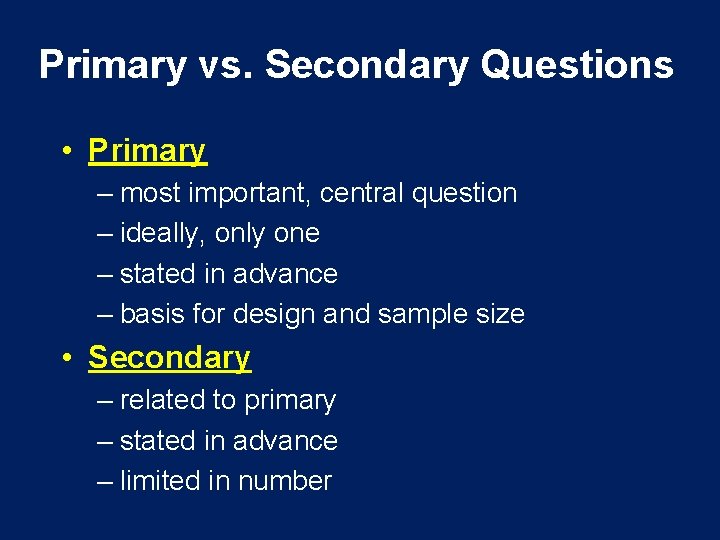 Primary vs. Secondary Questions

• Primary
– most important, central question
– ideally, only one
– stated in advance
– basis for design and sample size
• Secondary
– related to primary
– stated in advance
– limited in number